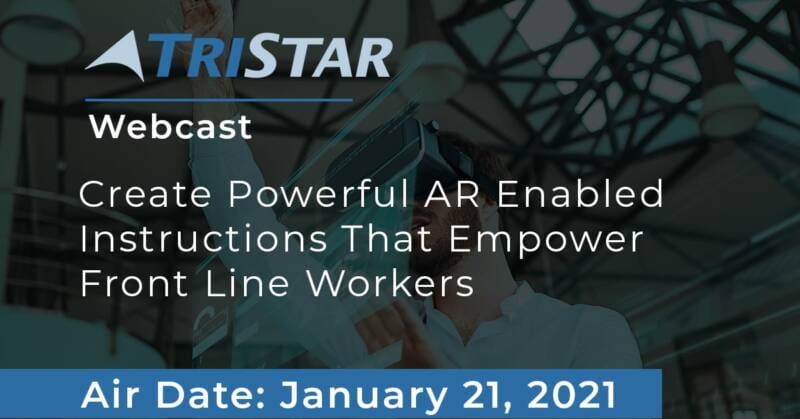 TRISTAR

Webcast

Create Powerful AR Enabled Instructions That Empower Front Line Workers

Air Date: January 21, 2021